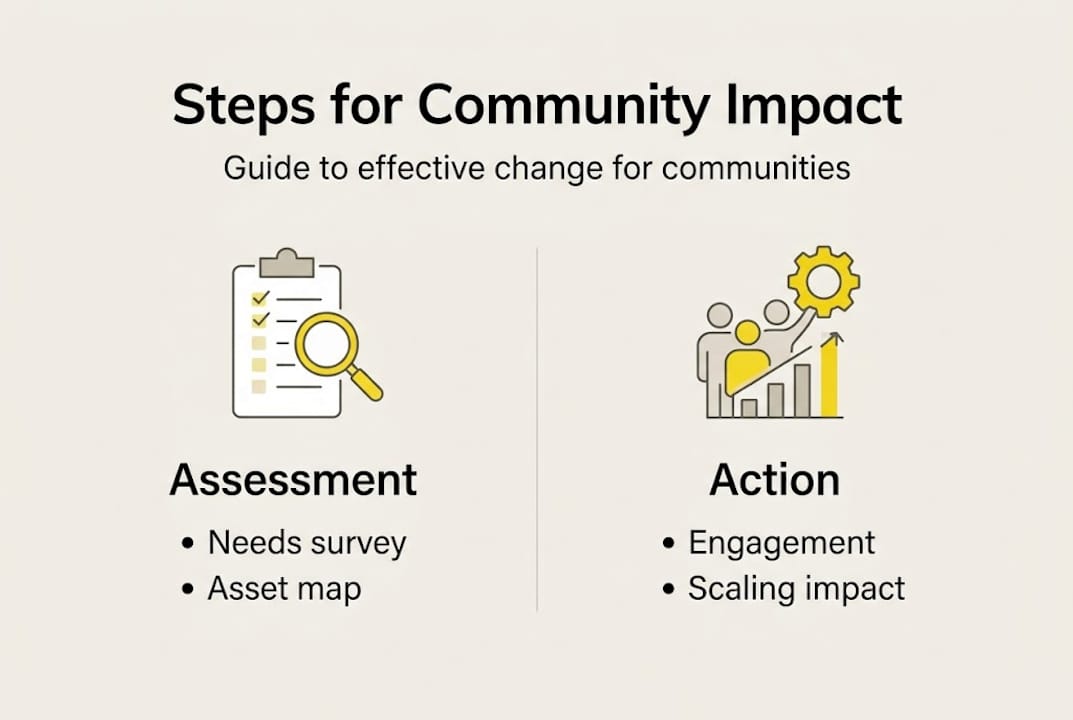 Steps for Community Impact

Guide to effective change for communities

Assessment

• Needs survey
• Asset map

Action

• Engagement
• Scaling impact